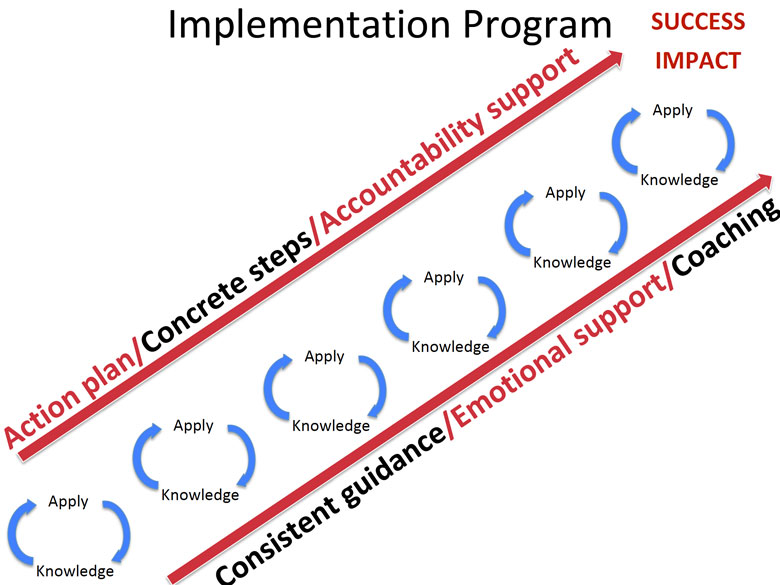 Implementation Program

SUCCESS
IMPACT

Action plan/Concrete steps/Accountability support

Apply
Knowledge

Apply
Knowledge

Apply
Knowledge

Apply
Knowledge

Apply
Knowledge

Apply
Knowledge

Consistent guidance/Emotional support/Coaching